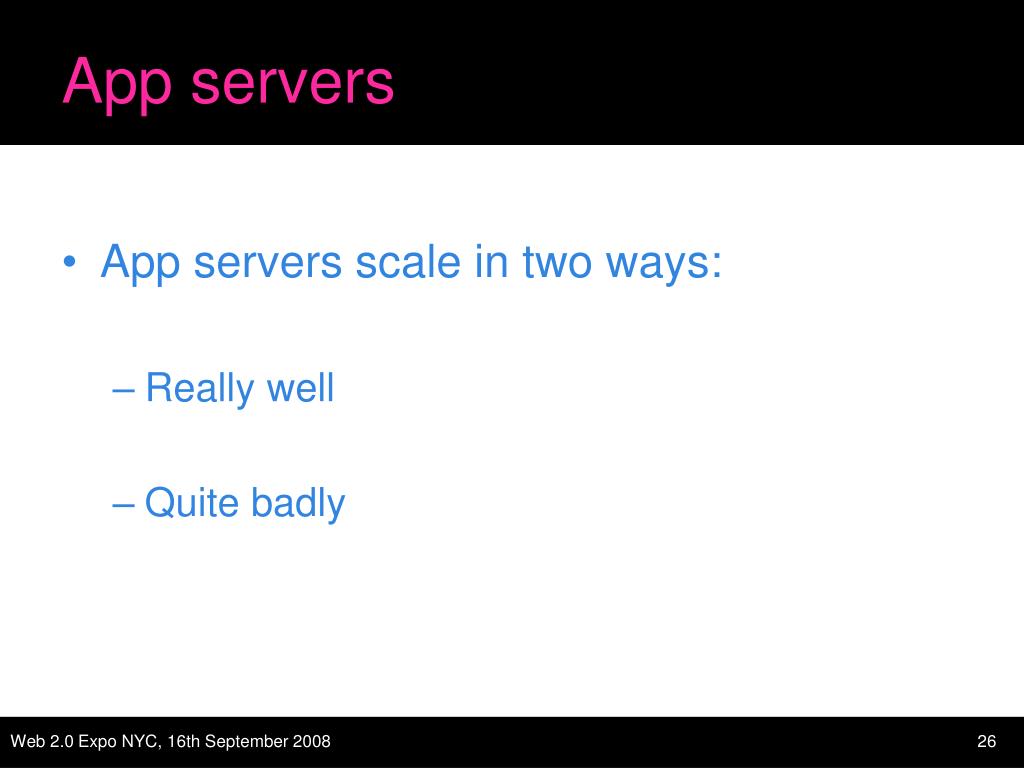 App servers

• App servers scale in two ways:

– Really well

– Quite badly

Web 2.0 Expo NYC, 16th September 2008

26